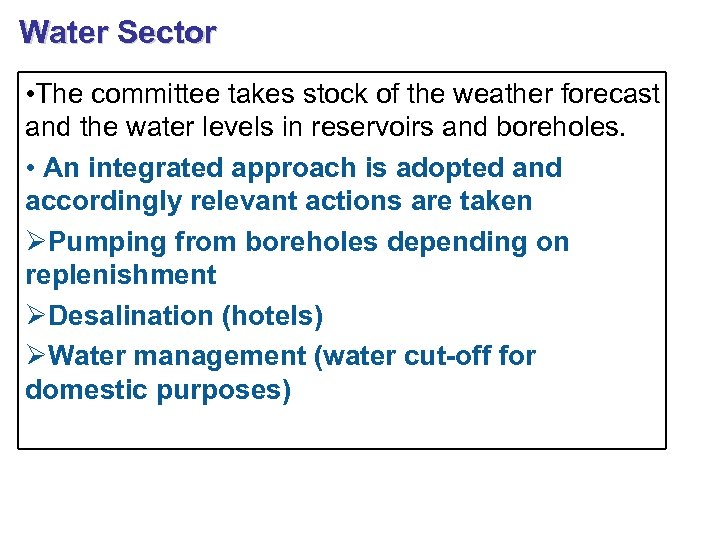 Water Sector

•The committee takes stock of the weather forecast and the water levels in reservoirs and boreholes.

• An integrated approach is adopted and accordingly relevant actions are taken

➢Pumping from boreholes depending on replenishment

➢Desalination (hotels)

➢Water management (water cut-off for domestic purposes)